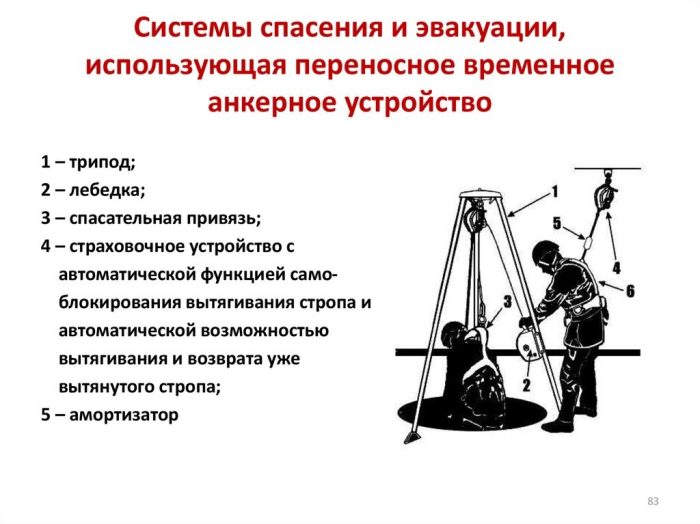 Системы спасения и эвакуации, использующая переносное временное анкерное устройство

1 – трипод;
2 – лебедка;
3 – спасательная привязь;
4 – страховочное устройство с автоматической функцией самоблокирования вытягивания стропа и автоматической возможностью вытягивания и возврата уже вытянутого стропа;
5 – амортизатор

1
5
4
6
3
2

83